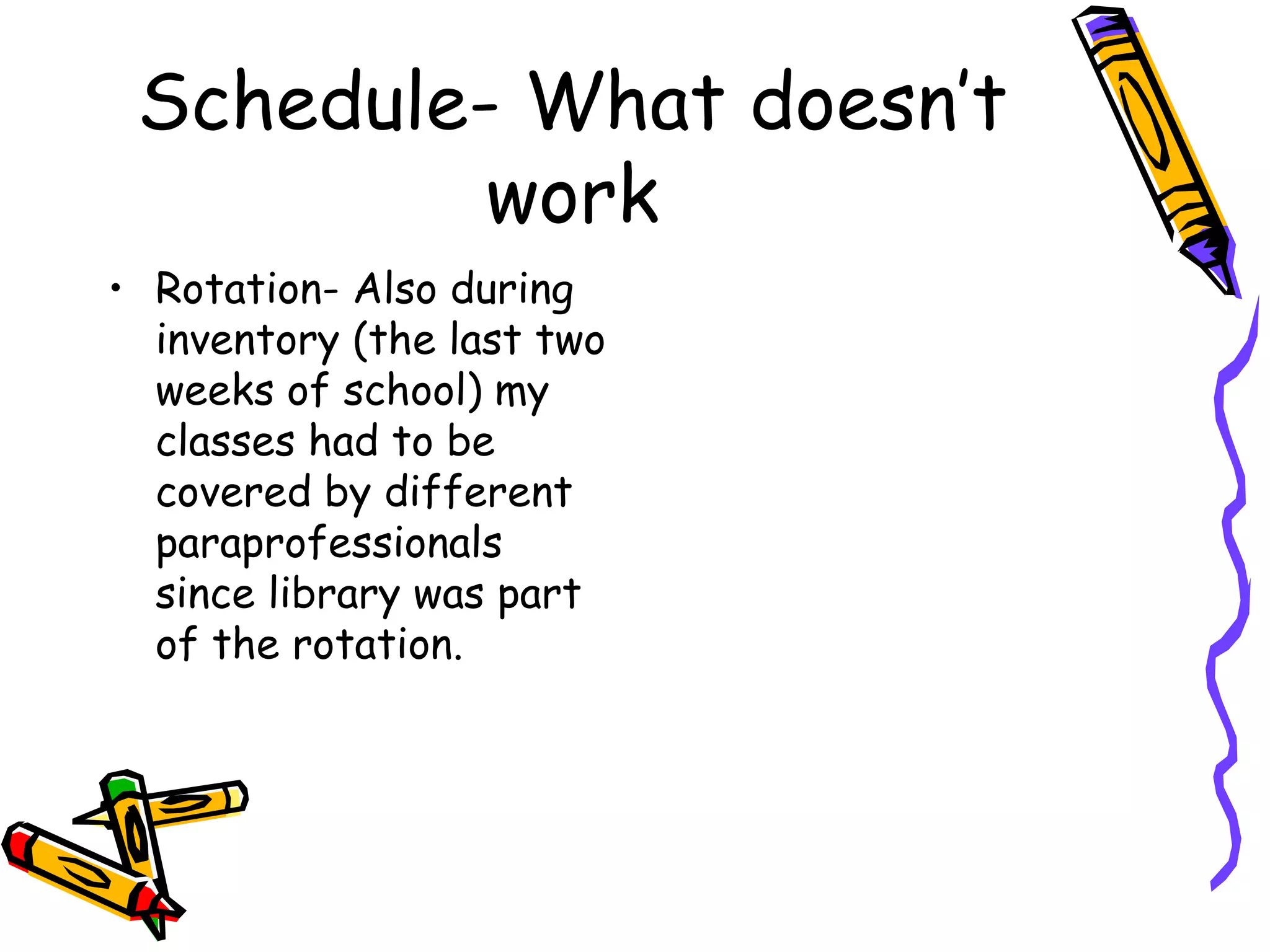 Schedule- What doesn't work

• Rotation- Also during inventory (the last two weeks of school) my classes had to be covered by different paraprofessionals since library was part of the rotation.